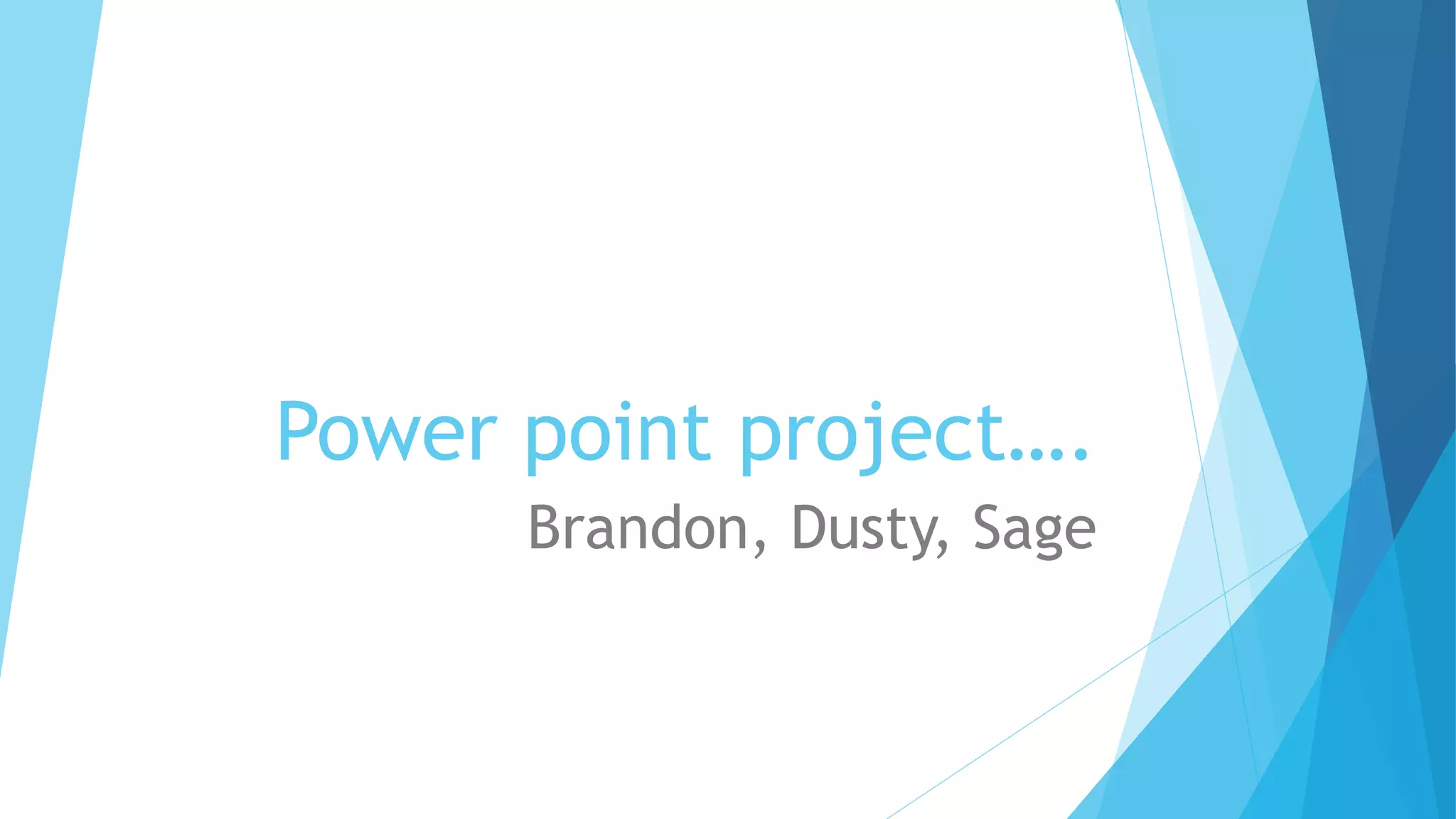 Power point project….

Brandon, Dusty, Sage